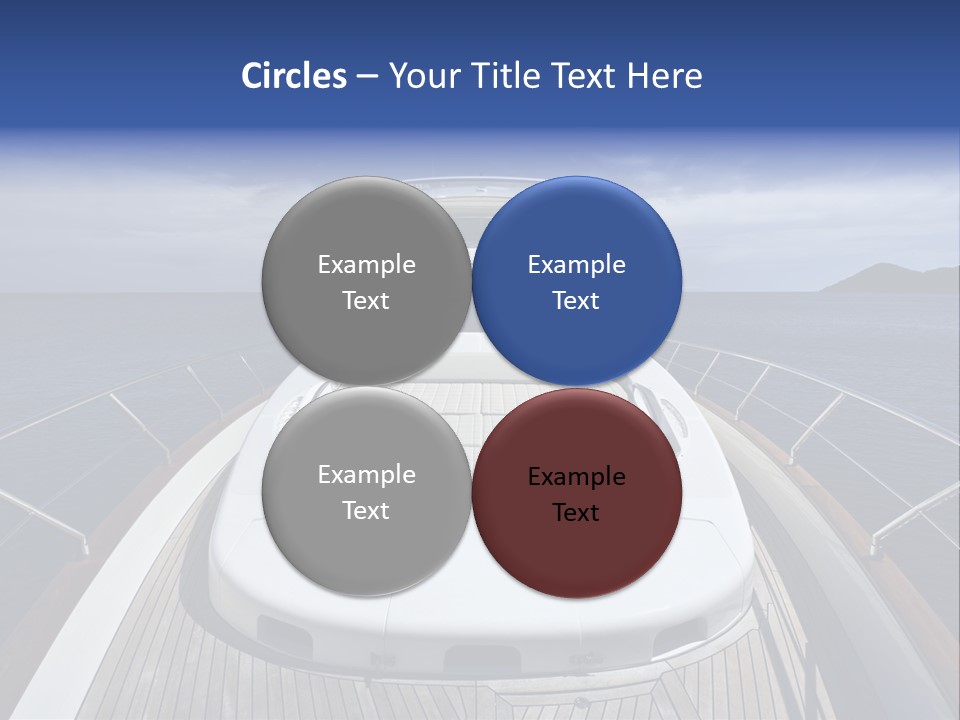 Circles – Your Title Text Here

Example Text

Example Text

Example Text

Example Text